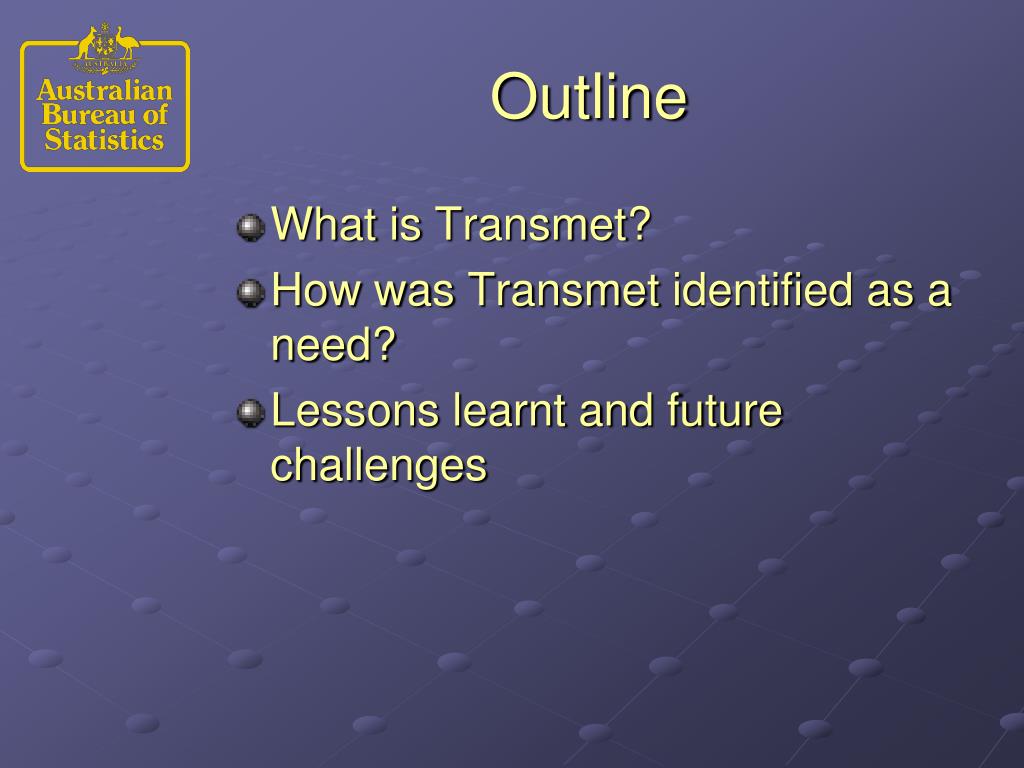 AUSTRALIA

Australian Bureau of Statistics

Outline

What is Transmet?

How was Transmet identified as a need?

Lessons learnt and future challenges